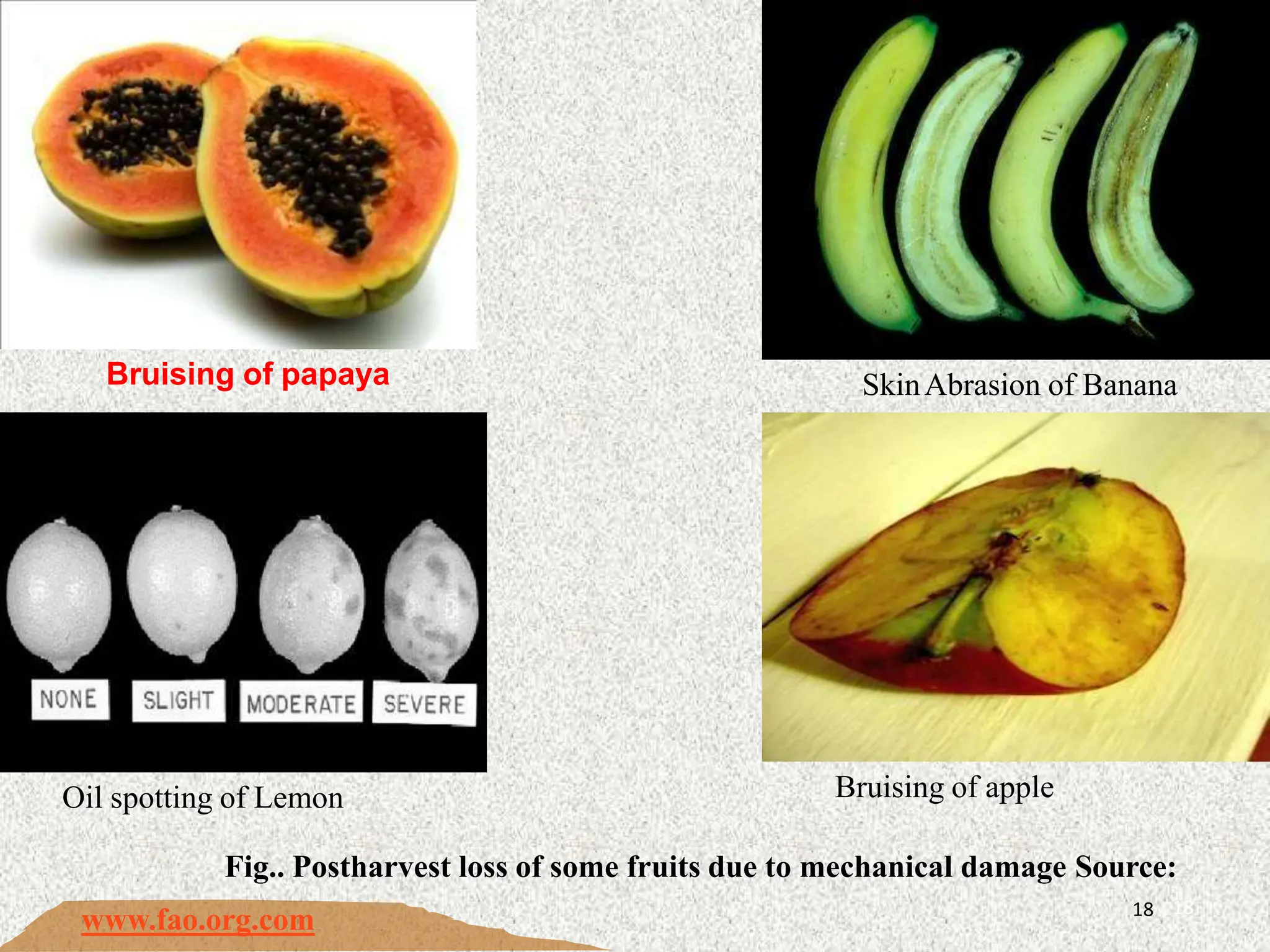 Bruising of papaya

Skin Abrasion of Banana

NONE SLIGHT MODERATE SEVERE

Oil spotting of Lemon

Bruising of apple

Fig.. Postharvest loss of some fruits due to mechanical damage Source:

www.fao.org.com

18